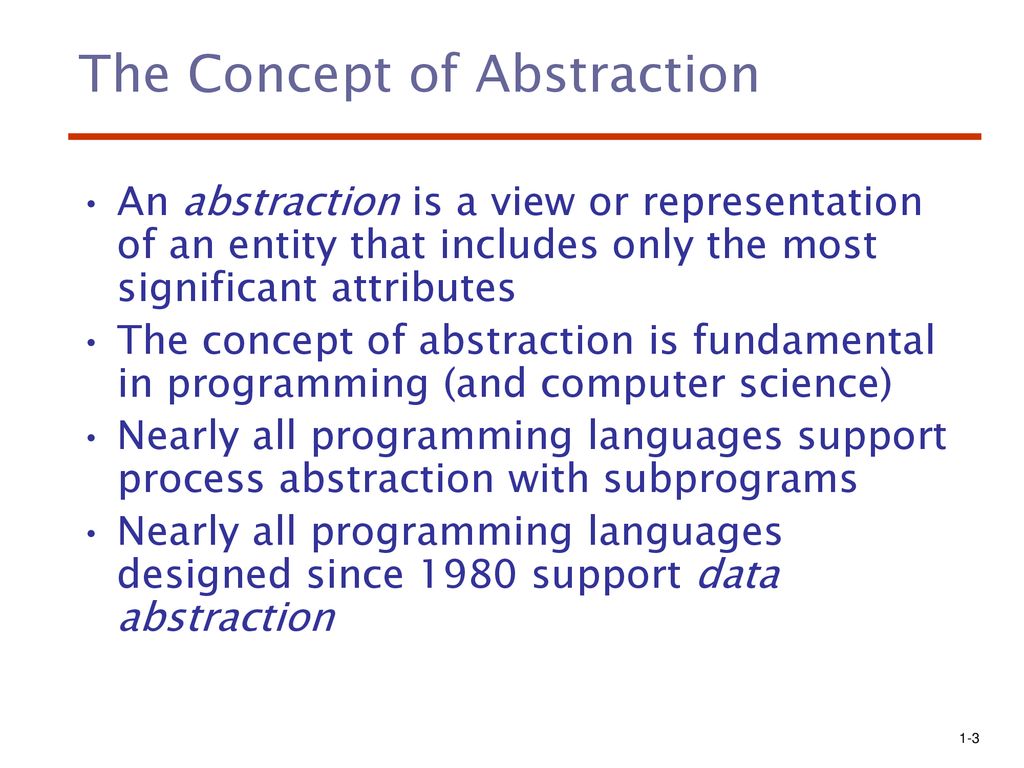 The Concept of Abstraction

• An abstraction is a view or representation of an entity that includes only the most significant attributes
• The concept of abstraction is fundamental in programming (and computer science)
• Nearly all programming languages support process abstraction with subprograms
• Nearly all programming languages designed since 1980 support data abstraction

1-3